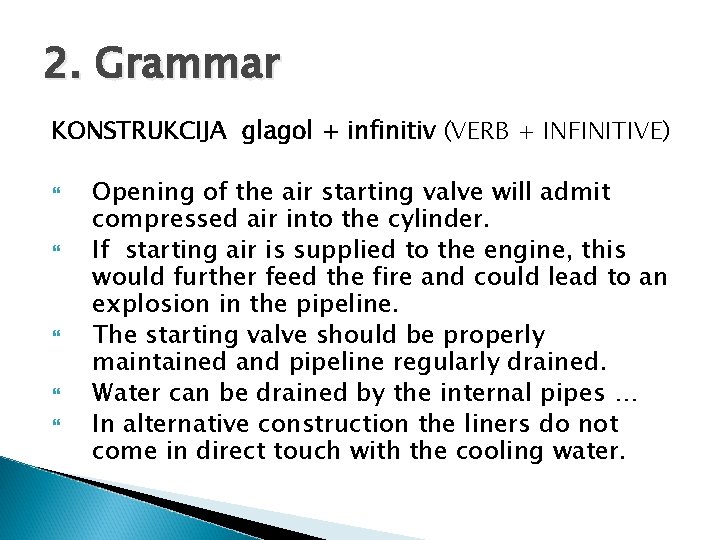 2. Grammar

KONSTRUKCIJA glagol + infinitiv (VERB + INFINITIVE)

Opening of the air starting valve will admit compressed air into the cylinder.

If starting air is supplied to the engine, this would further feed the fire and could lead to an explosion in the pipeline.

The starting valve should be properly maintained and pipeline regularly drained.

Water can be drained by the internal pipes …

In alternative construction the liners do not come in direct touch with the cooling water.